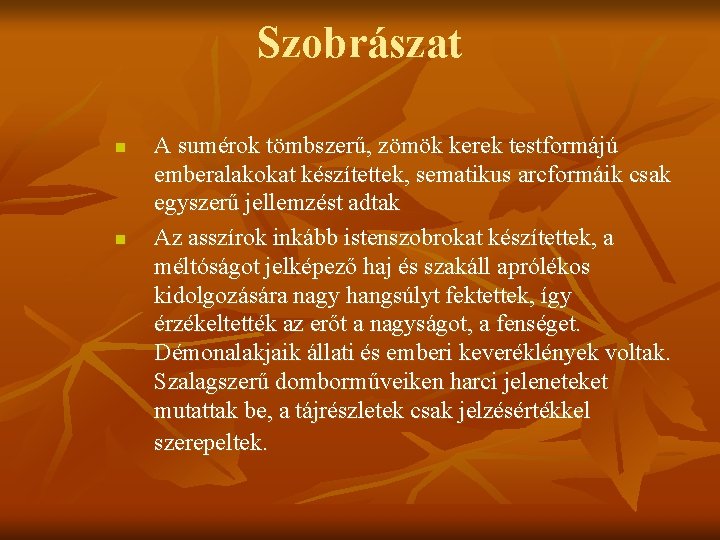 Szobrászat

A sumérok tömbszerű, zömök kerek testformájú emberalakokat készítettek, sematikus arcformáik csak egyszerű jellemzést adtak

Az asszírok inkább istenszobrokat készítettek, a méltóságot jelképező haj és szakáll aprólékos kidolgozására nagy hangsúlyt fektettek, így érzékeltették az erőt a nagyságot, a fenséget. Démonalakjaik állati és emberi keveréklények voltak. Szalagszerű domborműveiken harci jeleneteket mutattak be, a tájrészletek csak jelzésértékkel szerepeltek.